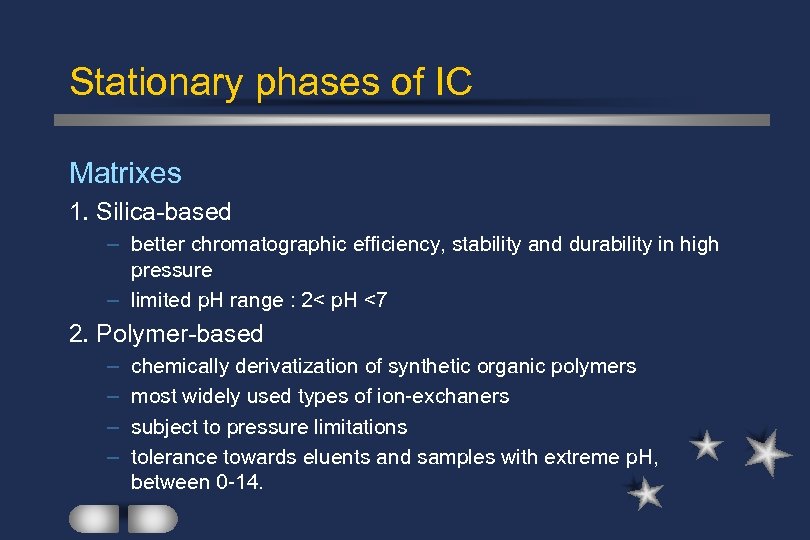 Stationary phases of IC

Matrixes

1. Silica-based

– better chromatographic efficiency, stability and durability in high pressure

– limited pH range : 2< pH <7

2. Polymer-based

– chemically derivatization of synthetic organic polymers

– most widely used types of ion-exchaners

– subject to pressure limitations

– tolerance towards eluents and samples with extreme pH, between 0-14.